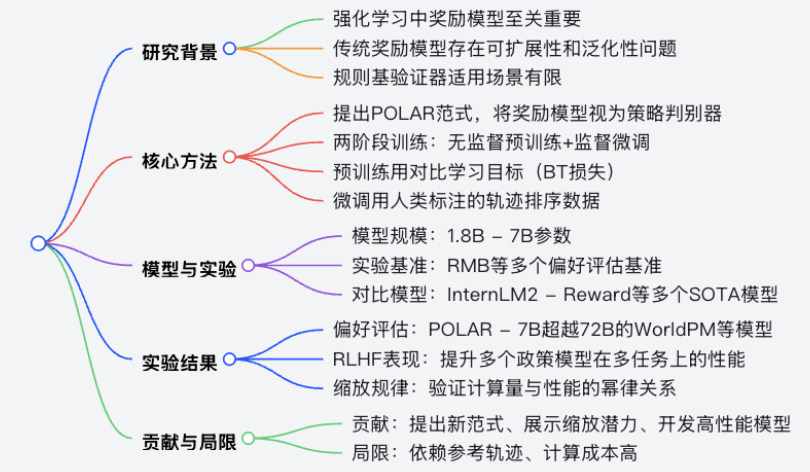 研究背景
强化学习中奖励模型至关重要
传统奖励模型存在可扩展性和泛化性问题
规则基验证器适用场景有限

核心方法
提出POLAR范式，将奖励模型视为策略判别器
两阶段训练：无监督预训练+监督微调
预训练用对比学习目标（BT损失）
微调用人类标注的轨迹排序数据

模型与实验
模型规模：1.8B – 7B参数
实验基准：RMB等多个偏好评估基准
对比模型：InternLM2 – Reward等多个SOTA模型

实验结果
偏好评估：POLAR – 7B超越72B的WorldPM等模型
RLHF表现：提升多个政策模型在多任务上的性能
缩放规律：验证计算量与性能的幂律关系

贡献与局限
贡献：提出新范式、展示缩放潜力、开发高性能模型
局限：依赖参考轨迹、计算成本高